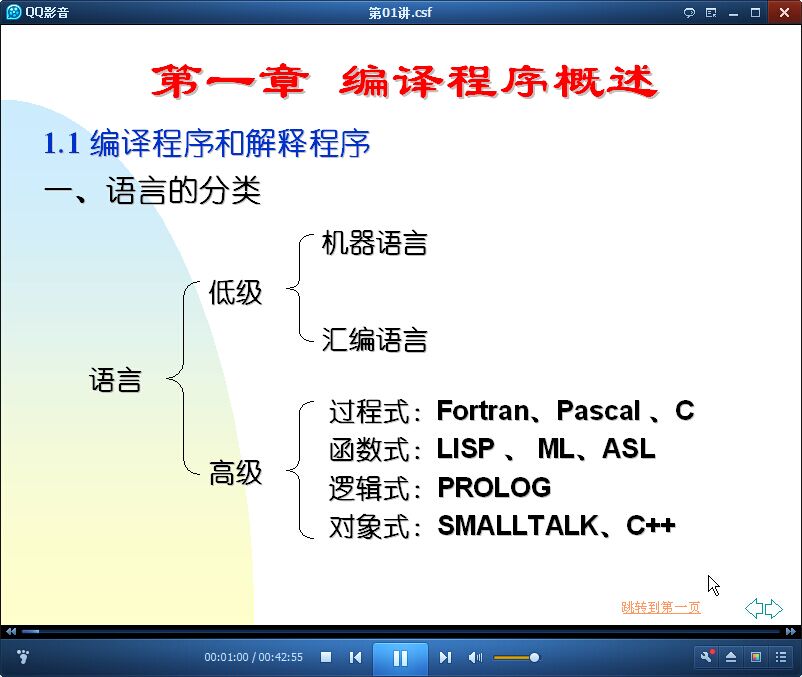 QQ影音

第01讲.csf

第一章 编译程序概述

1.1 编译程序和解释程序

一、语言的分类

语言

低级

机器语言

汇编语言

高级

过程式：Fortran、Pascal 、C

函数式：LISP 、 ML、ASL

逻辑式：PROLOG

对象式：SMALLTALK、C++

跳转到第一页

00:01:00 / 00:42:55